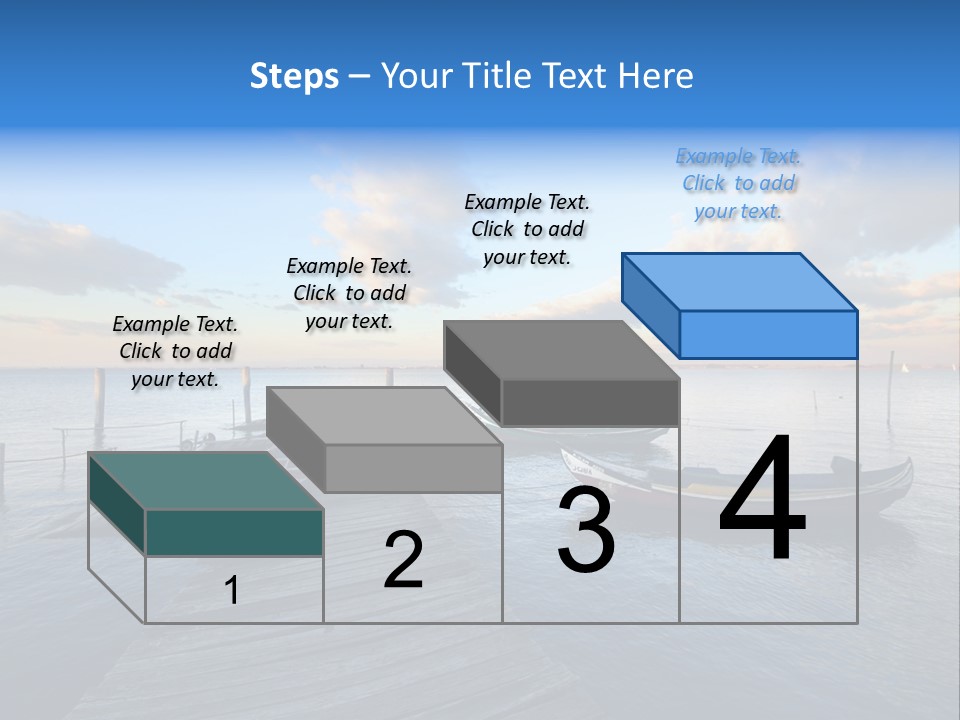 Steps – Your Title Text Here

Example Text. Click to add your text.

Example Text. Click to add your text.

Example Text. Click to add your text.

Example Text. Click to add your text.

1

2

3

4